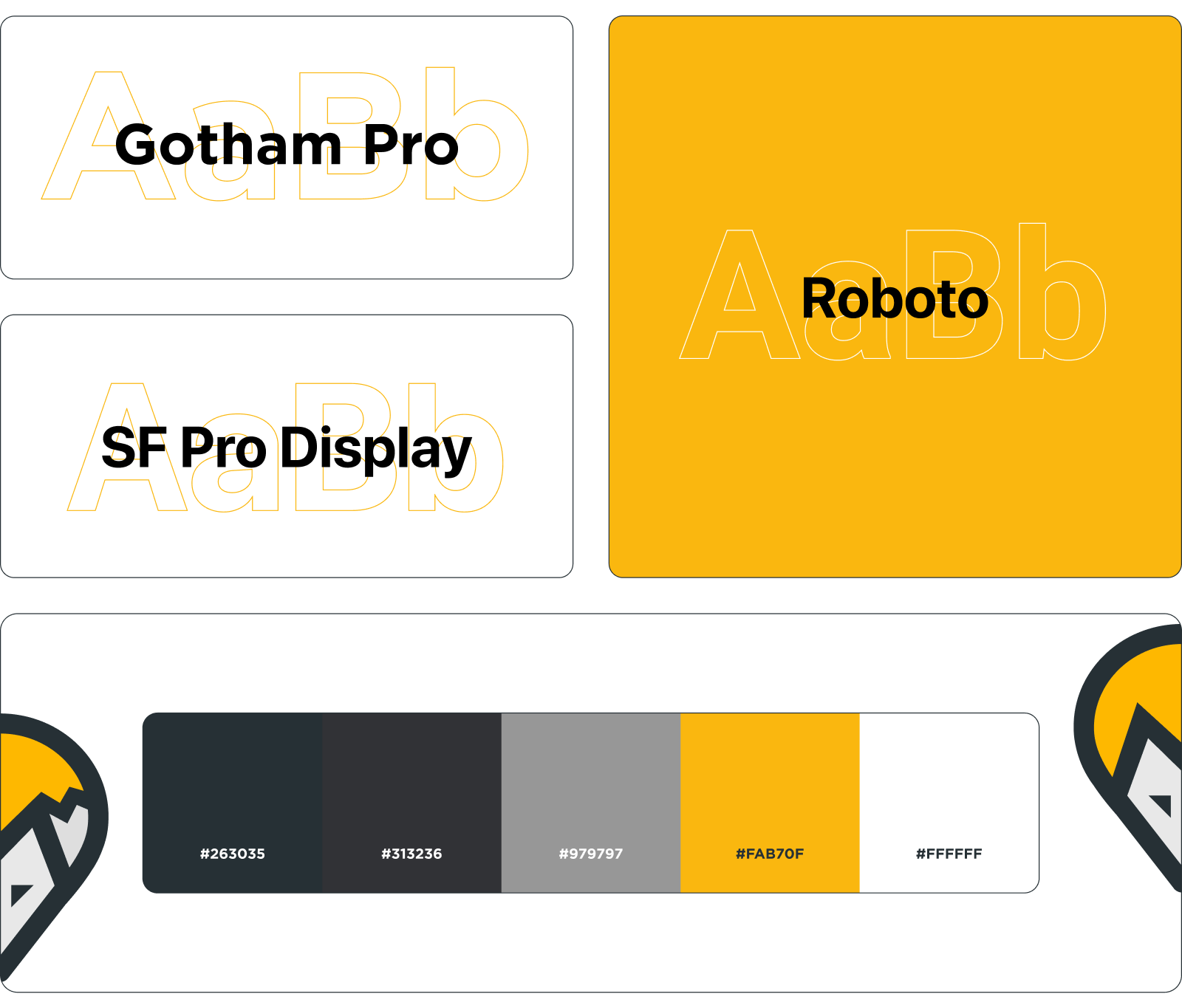 AaBb
Gotham Pro

AaBb
SF Pro Display

AaBb
Roboto

#263035
#313236
#979797
#FAB70F
#FFFFFF